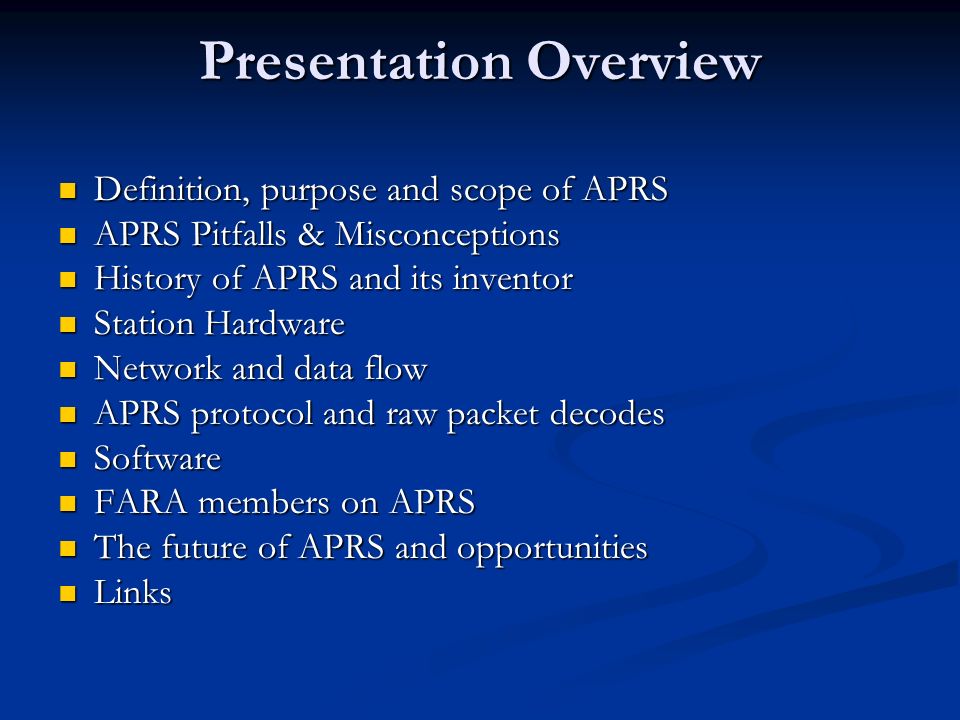 Presentation Overview

- Definition, purpose and scope of APRS
- APRS Pitfalls & Misconceptions
- History of APRS and its inventor
- Station Hardware
- Network and data flow
- APRS protocol and raw packet decodes
- Software
- FARA members on APRS
- The future of APRS and opportunities
- Links